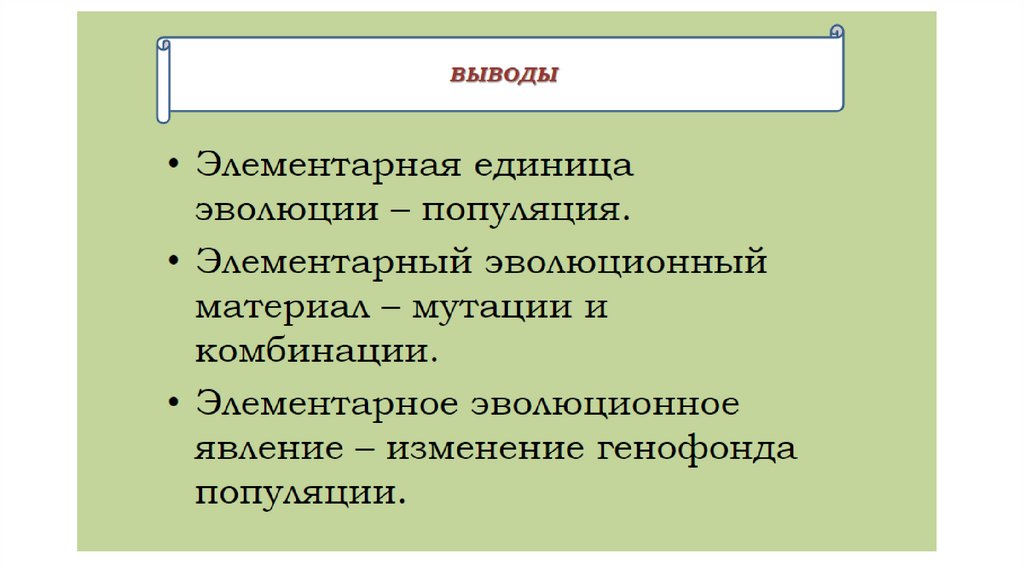 ВЫВОДЫ

• Элементарная единица эволюции – популяция.

• Элементарный эволюционный материал – мутации и комбинации.

• Элементарное эволюционное явление – изменение генофонда популяции.